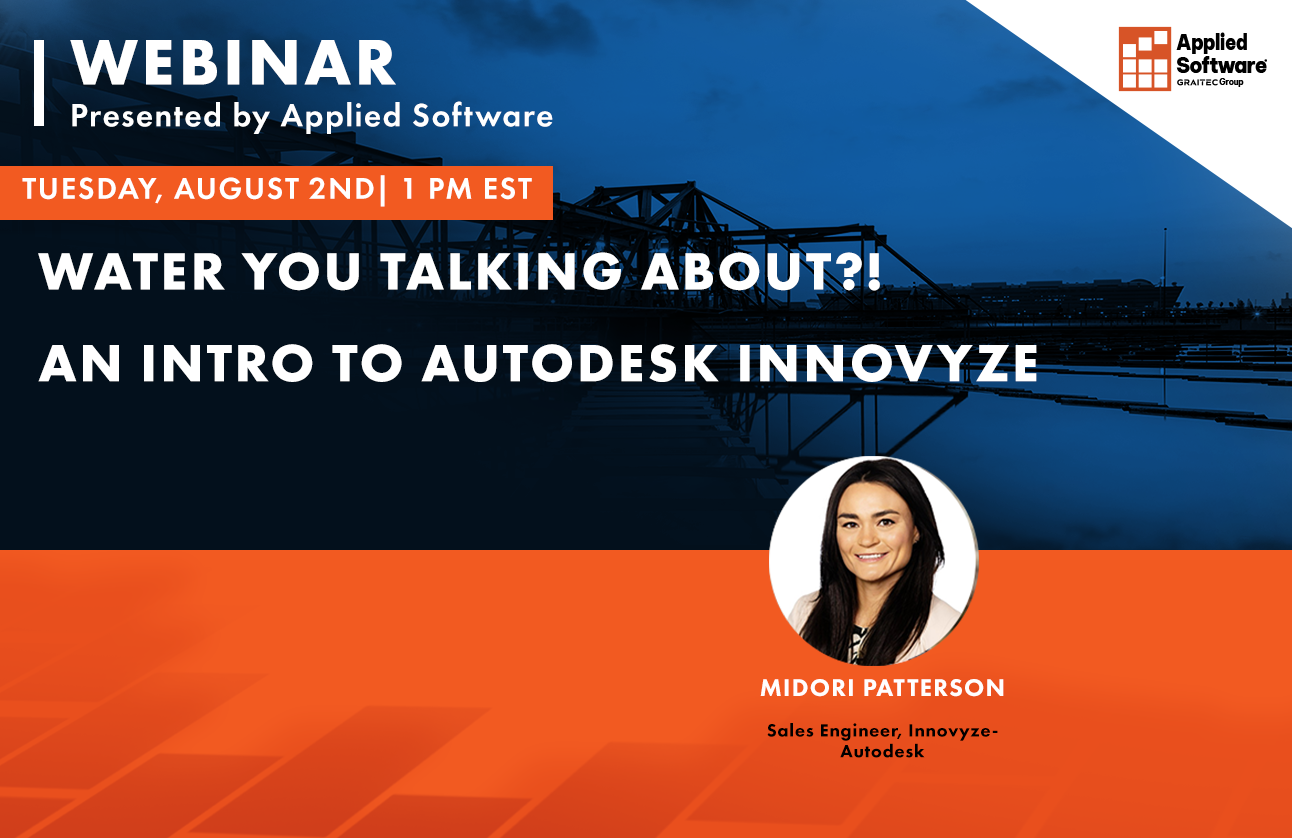 WEBINAR
Presented by Applied Software

Applied Software
GRAITEC Group

TUESDAY, AUGUST 2ND| 1 PM EST

WATER YOU TALKING ABOUT?!
AN INTRO TO AUTODESK INNOVYZE

MIDORI PATTERSON

Sales Engineer, Innovyze-Autodesk